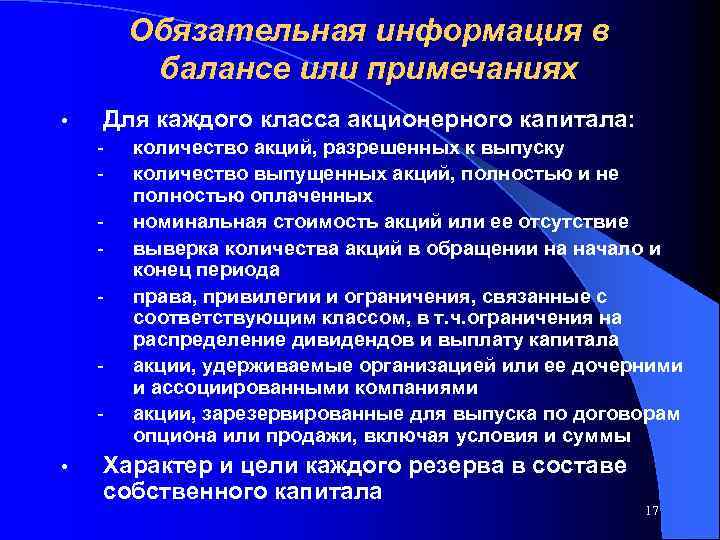 Обязательная информация в балансе или примечаниях

• Для каждого класса акционерного капитала:
- количество акций, разрешенных к выпуску
- количество выпущенных акций, полностью и не полностью оплаченных
- номинальная стоимость акций или ее отсутствие
- выверка количества акций в обращении на начало и конец периода
- права, привилегии и ограничения, связанные с соответствующим классом, в т.ч.ограничения на распределение дивидендов и выплату капитала
- акции, удерживаемые организацией или ее дочерними и ассоциированными компаниями
- акции, зарезервированные для выпуска по договорам опциона или продажи, включая условия и суммы

• Характер и цели каждого резерва в составе собственного капитала

17